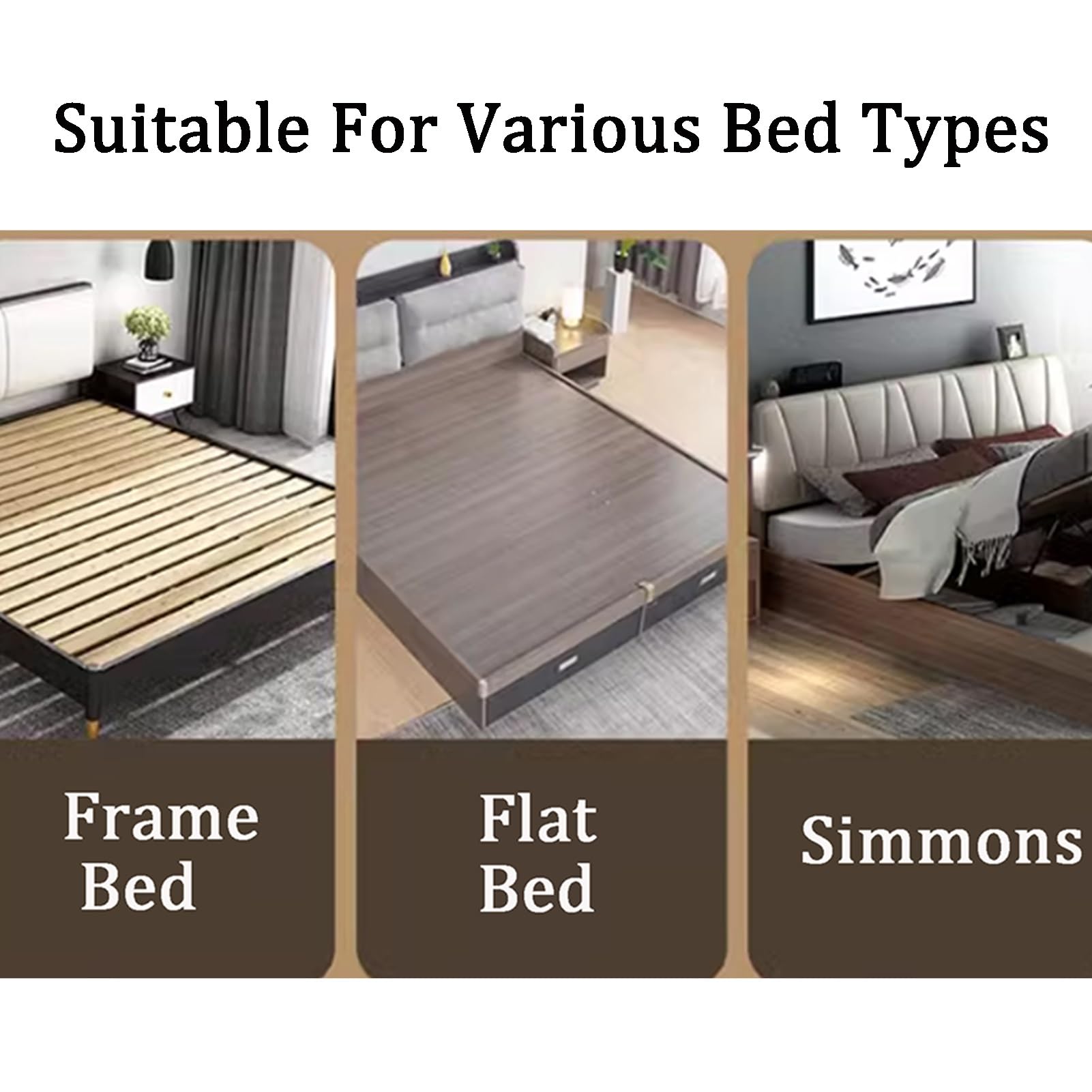 Suitable For Various Bed Types

Frame Bed

Flat Bed

Simmons